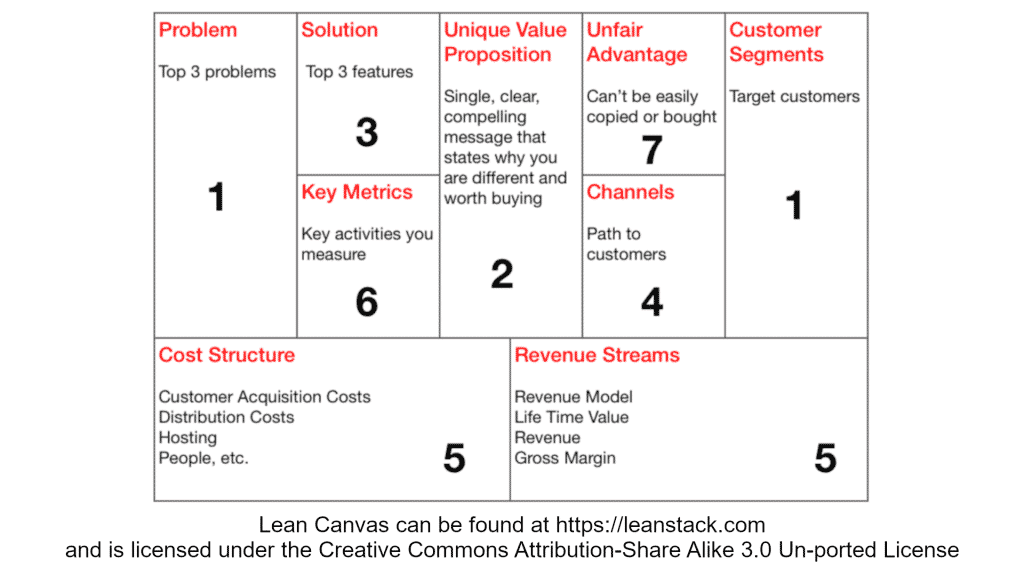 Problem

Top 3 problems

1

Solution

Top 3 features

3

Key Metrics

Key activities you measure

6

Unique Value Proposition

Single, clear, compelling message that states why you are different and worth buying

2

Unfair Advantage

Can't be easily copied or bought

7

Channels

Path to customers

4

Customer Segments

Target customers

1

Cost Structure

Customer Acquisition Costs
Distribution Costs
Hosting
People, etc.

5

Revenue Streams

Revenue Model
Life Time Value
Revenue
Gross Margin

5

Lean Canvas can be found at https://leanstack.com
and is licensed under the Creative Commons Attribution-Share Alike 3.0 Un-ported License